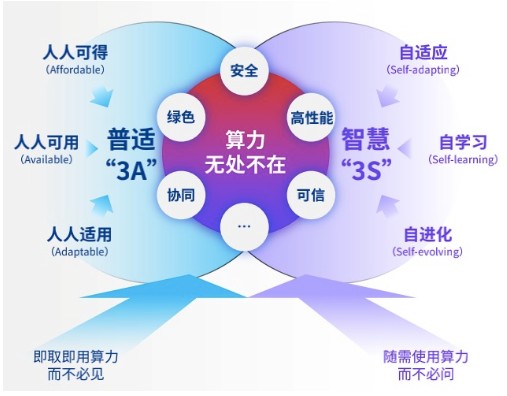 人人可得
(Affordable)

人人可用
(Available)

人人适用
(Adaptable)

普适
“3A”

安全

绿色

高性能

算力
无处不在

协同

可信

...

智慧
“3S”

自适应
(Self-adapting)

自学习
(Self-learning)

自进化
(Self-evolving)

即取即用算力
而不必见

随需使用算力
而不必问